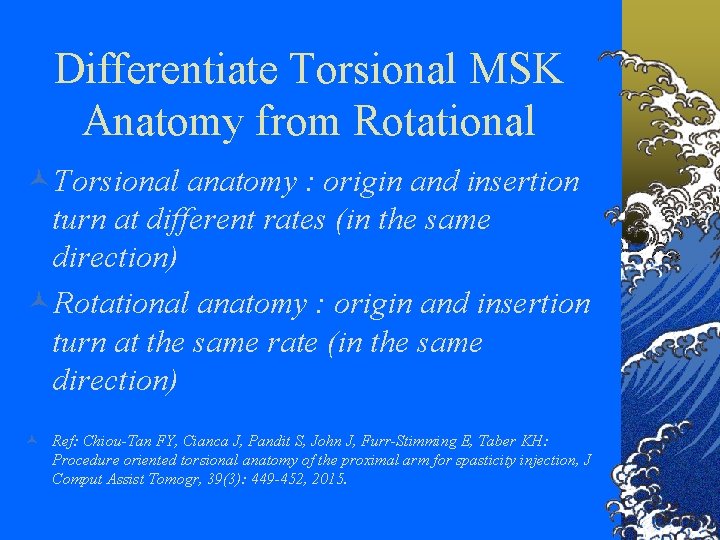 Differentiate Torsional MSK Anatomy from Rotational

Torsional anatomy : origin and insertion turn at different rates (in the same direction)

Rotational anatomy : origin and insertion turn at the same rate (in the same direction)

Ref: Chiou-Tan FY, Cianca J, Pandit S, John J, Furr-Stimming E, Taber KH: Procedure oriented torsional anatomy of the proximal arm for spasticity injection, J Comput Assist Tomogr, 39(3): 449-452, 2015.